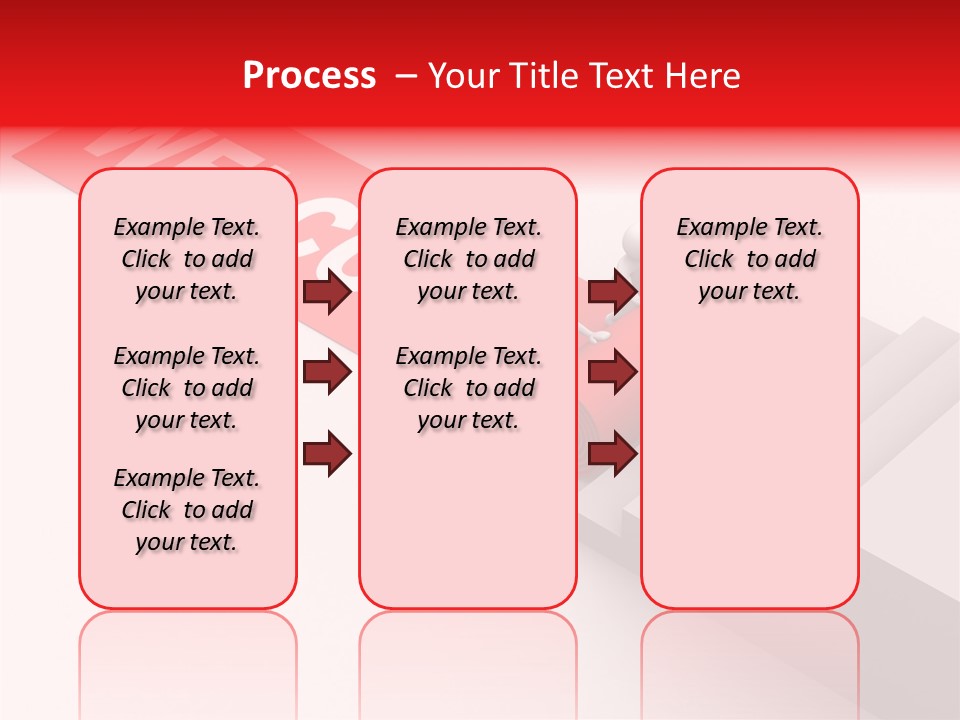 Process – Your Title Text Here

Example Text. Click to add your text.

Example Text. Click to add your text.

Example Text. Click to add your text.

Example Text. Click to add your text.

Example Text. Click to add your text.

Example Text. Click to add your text.